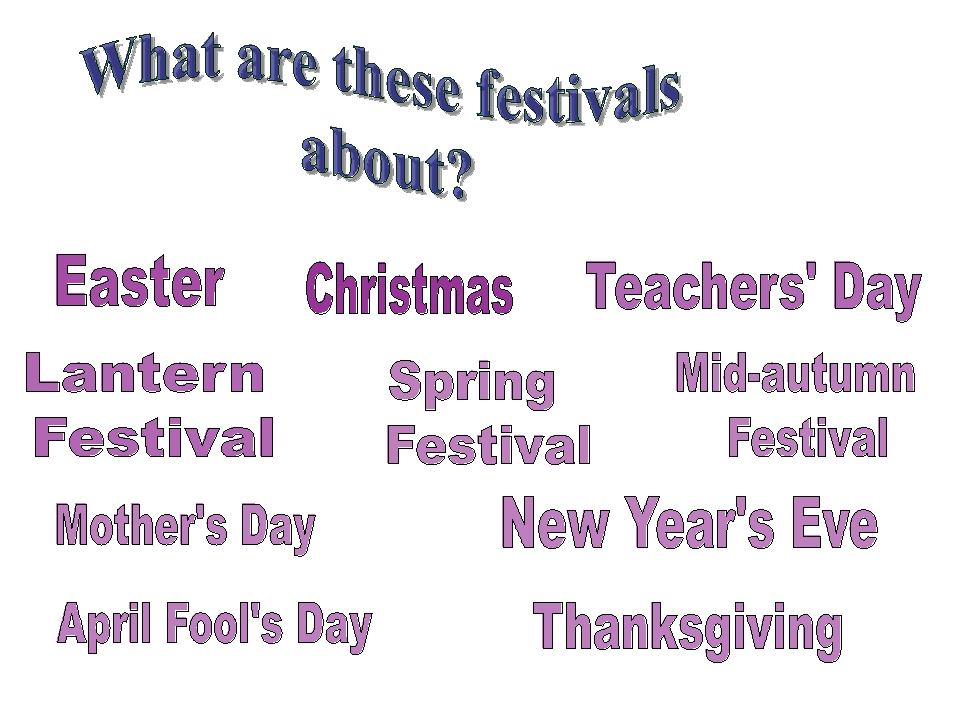 What are these festivals about?

Easter

Christmas

Teachers' Day

Lantern Festival

Spring Festival

Mid-autumn Festival

Mother's Day

New Year's Eve

April Fool's Day

Thanksgiving